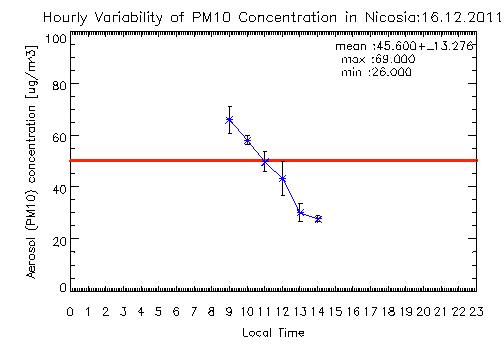 Hourly Variability of PM10 Concentration in Nicosia:16.12.2011

mean :45.600+_13.276
max :69.000
min :26.000

Aerosol (PM10) concentration [ug/m3]

100
80
60
40
20
0

0 1 2 3 4 5 6 7 8 9 10 11 12 13 14 15 16 17 18 19 20 21 22 23

Local Time